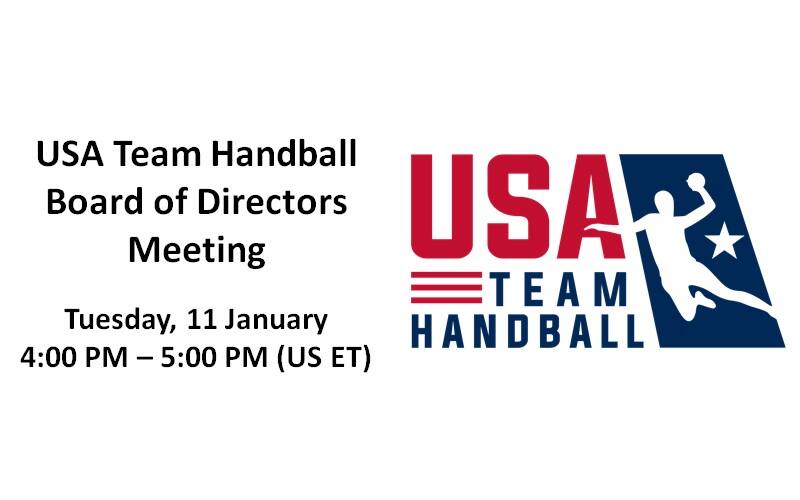 USA Team Handball Board of Directors Meeting

Tuesday, 11 January
4:00 PM – 5:00 PM (US ET)

USA
TEAM
HANDBALL